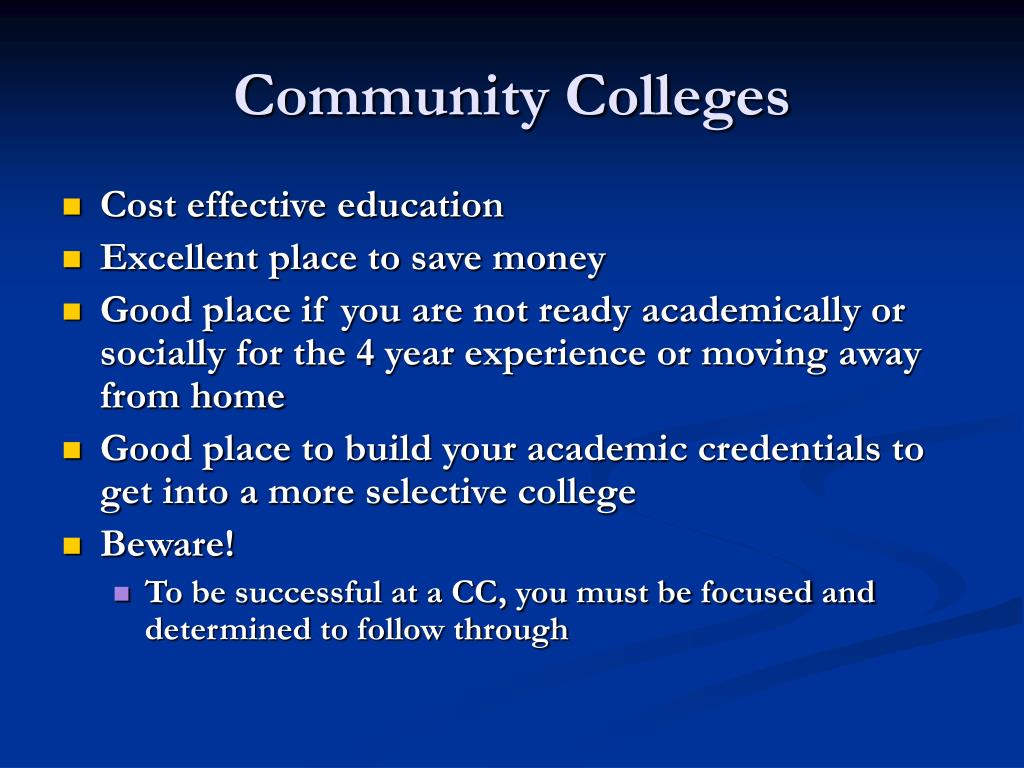 Community Colleges

- Cost effective education
- Excellent place to save money
- Good place if you are not ready academically or socially for the 4 year experience or moving away from home
- Good place to build your academic credentials to get into a more selective college
- Beware!
  - To be successful at a CC, you must be focused and determined to follow through